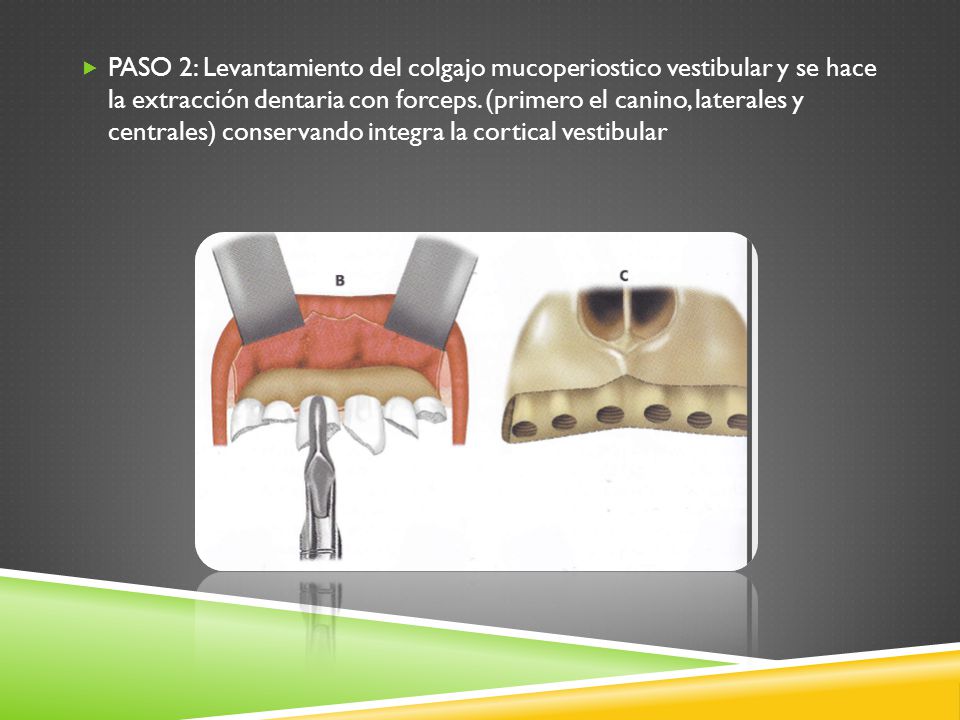 PASO 2: Levantamiento del colgajo mucoperiostico vestibular y se hace la extracción dentaria con forceps. (primero el canino, laterales y centrales) conservando integra la cortical vestibular

B

C